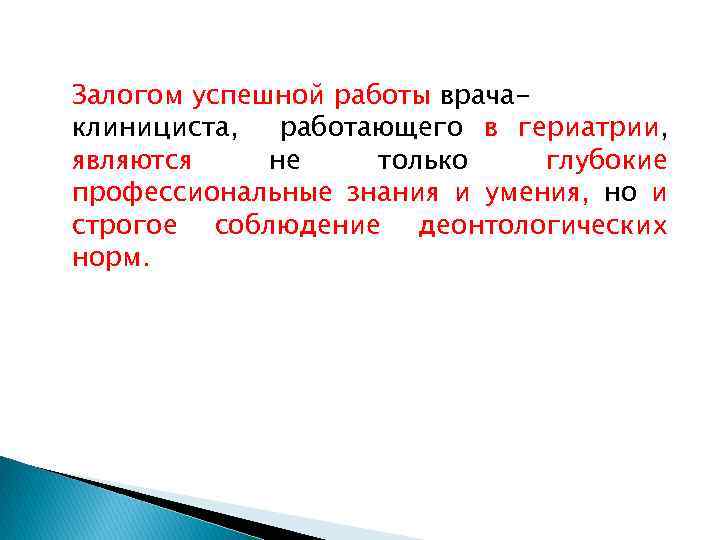 Залогом успешной работы врача-клинициста, работающего в гериатрии, являются не только глубокие профессиональные знания и умения, но и строгое соблюдение деонтологических норм.